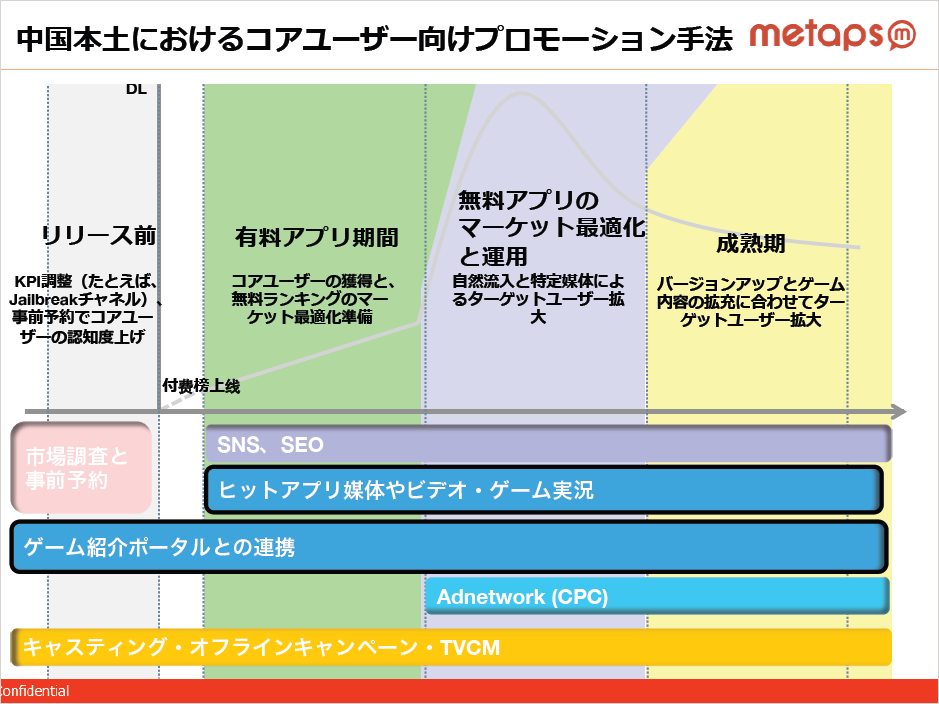 中国本土におけるコアユーザー向けプロモーション手法

metaps

DL

リリース前

KPI調整（たとえば、Jailbreakチャネル）、事前予約でコアユーザーの認知度上げ

有料アプリ期間

コアユーザーの獲得と、無料ランキングのマーケット最適化準備

無料アプリのマーケット最適化と運用

自然流入と特定媒体によるターゲットユーザー拡大

成熟期

バージョンアップとゲーム内容の拡充に合わせてターゲットユーザー拡大

付费榜上线

市場調査と事前予約

SNS、SEO

ヒットアプリ媒体やビデオ・ゲーム実況

ゲーム紹介ポータルとの連携

Adnetwork (CPC)

キャスティング・オフラインキャンペーン・TVCM

onfidential